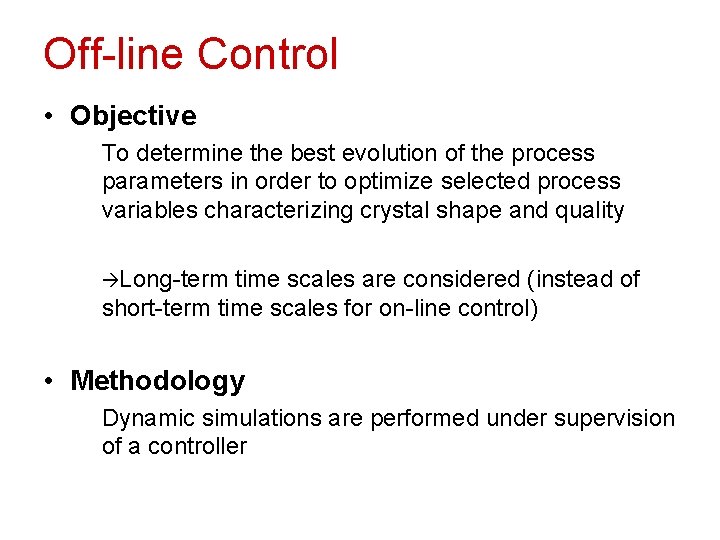 Off-line Control

• Objective

To determine the best evolution of the process parameters in order to optimize selected process variables characterizing crystal shape and quality

→Long-term time scales are considered (instead of short-term time scales for on-line control)

• Methodology

Dynamic simulations are performed under supervision of a controller